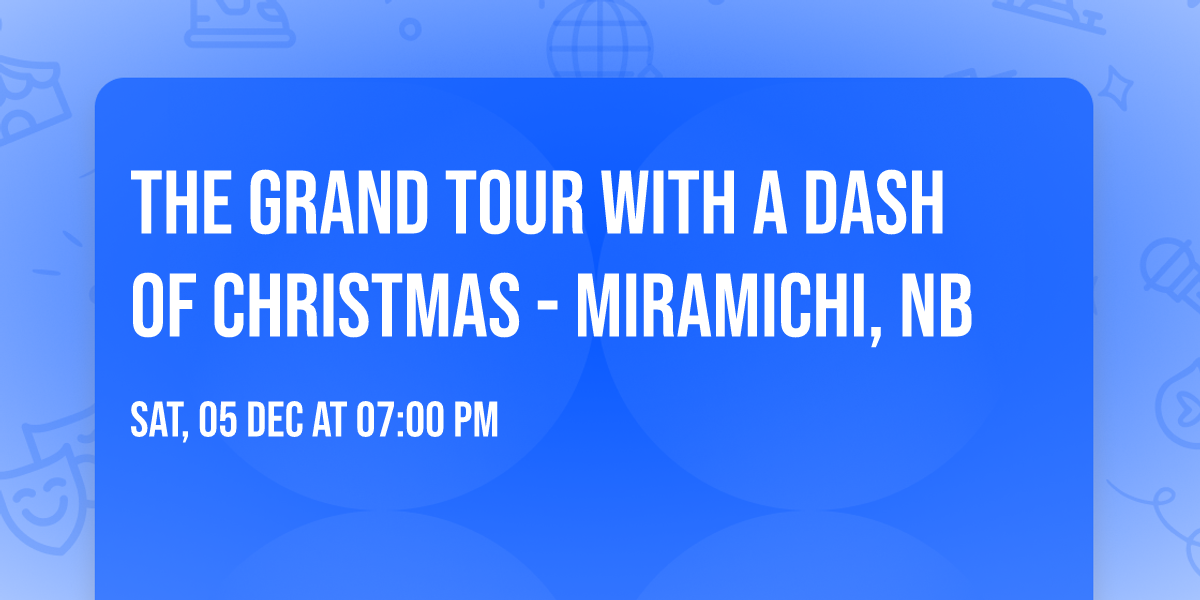 THE GRAND TOUR WITH A DASH OF CHRISTMAS - MIRAMICHI, NB

SAT, 05 DEC AT 07:00 PM